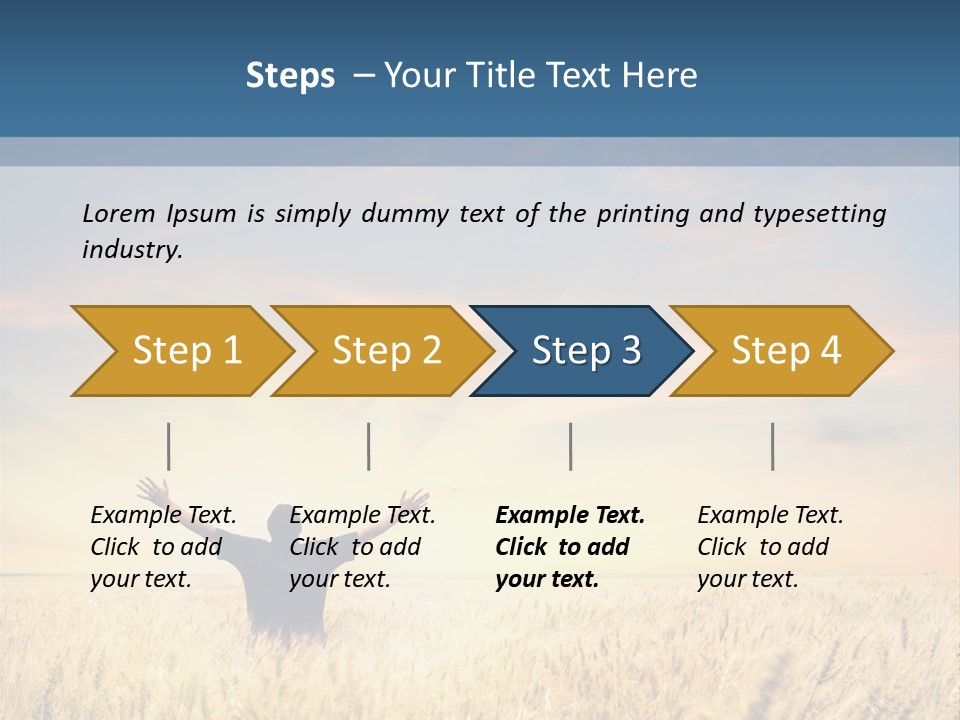 Steps – Your Title Text Here

Lorem Ipsum is simply dummy text of the printing and typesetting industry.

Step 1

Step 2

Step 3

Step 4

Example Text. Click to add your text.

Example Text. Click to add your text.

Example Text. Click to add your text.

Example Text. Click to add your text.